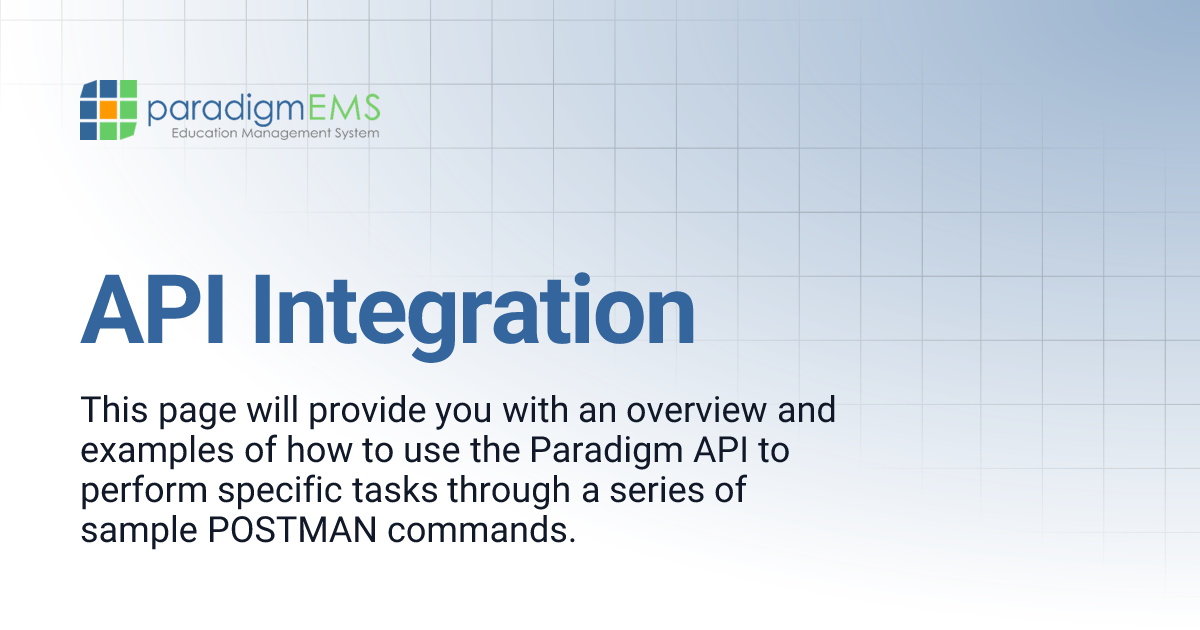 paradigmEMS
Education Management System

API Integration

This page will provide you with an overview and examples of how to use the Paradigm API to perform specific tasks through a series of sample POSTMAN commands.